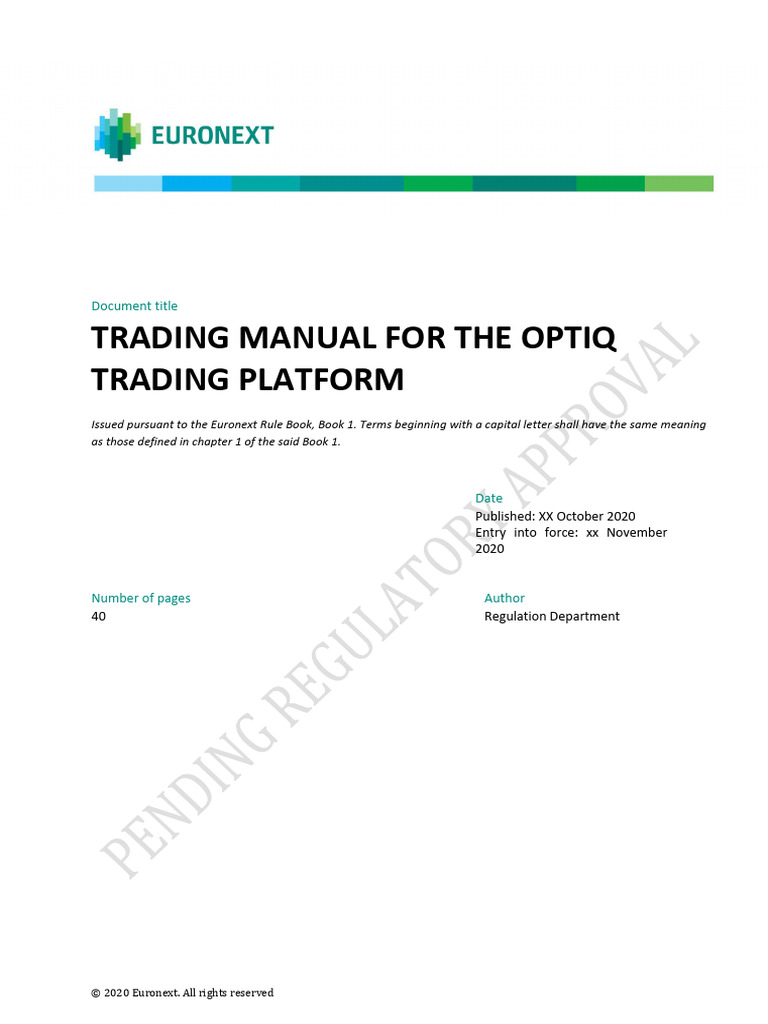 EURONEXT

Document title

TRADING MANUAL FOR THE OPTIQ TRADING PLATFORM

Issued pursuant to the Euronext Rule Book, Book 1. Terms beginning with a capital letter shall have the same meaning as those defined in chapter 1 of the said Book 1.

Date
Published: XX October 2020
Entry into force: xx November 2020

Number of pages
40

Author
Regulation Department

PENDING REGULATORY APPROVAL

© 2020 Euronext. All rights reserved